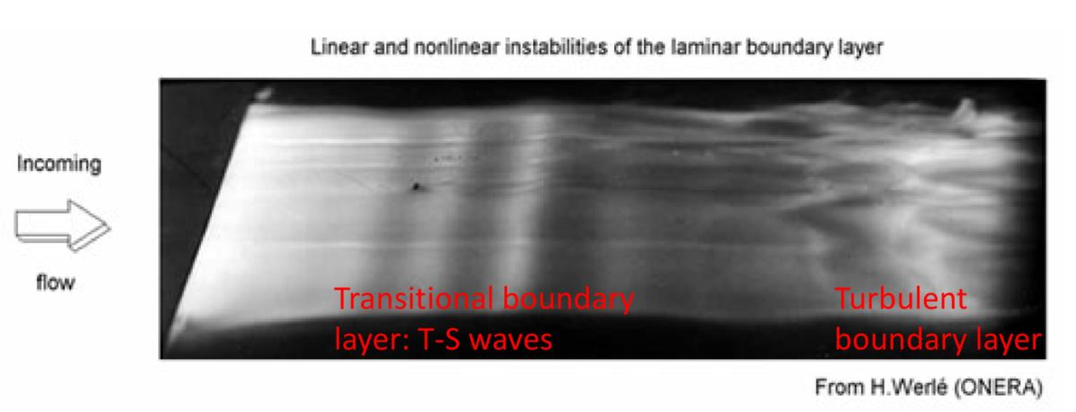 Linear and nonlinear instabilities of the laminar boundary layer

Incoming

flow

Transitional boundary layer: T-S waves

Turbulent boundary layer

From H.Werlé (ONERA)